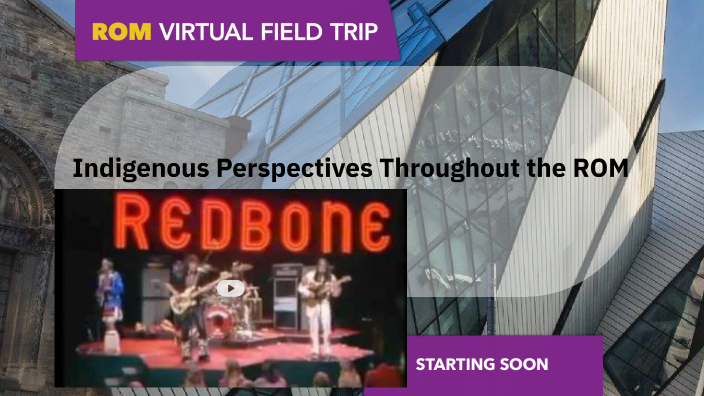 ROM VIRTUAL FIELD TRIP

Indigenous Perspectives Throughout the ROM

REDBONE

STARTING SOON